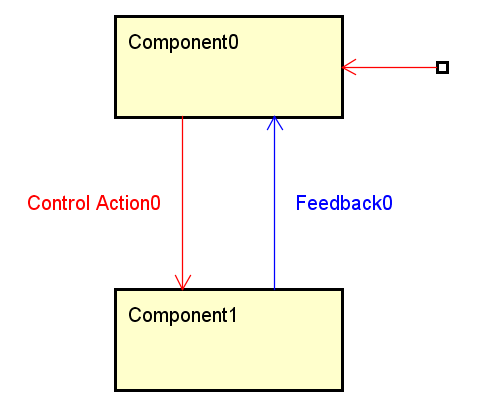 Component0

Control Action0

Feedback0

Component1